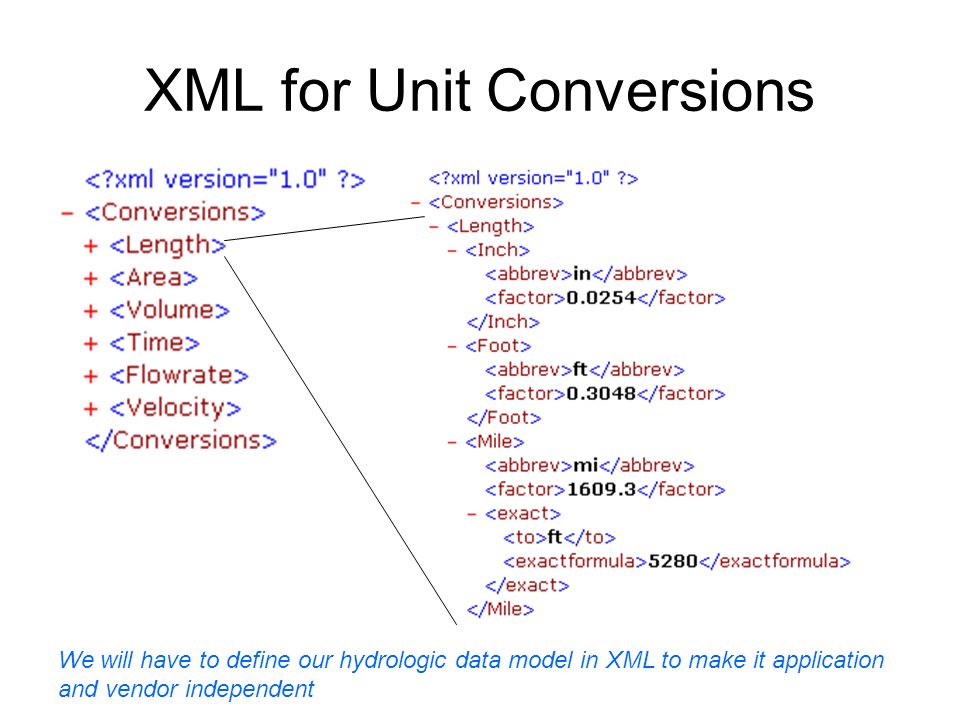 XML for Unit Conversions

<?xml version="1.0" ?>
- <Conversions>
+ <Length>
+ <Area>
+ <Volume>
+ <Time>
+ <Flowrate>
+ <Velocity>
</Conversions>

<?xml version="1.0" ?>
- <Conversions>
- <Length>
- <Inch>
<abbrev>in</abbrev>
<factor>0.0254</factor>
</Inch>
- <Foot>
<abbrev>ft</abbrev>
<factor>0.3048</factor>
</Foot>
- <Mile>
<abbrev>mi</abbrev>
<factor>1609.3</factor>
- <exact>
<to>ft</to>
<exactformula>5280</exactformula>
</exact>
</Mile>

We will have to define our hydrologic data model in XML to make it application and vendor independent